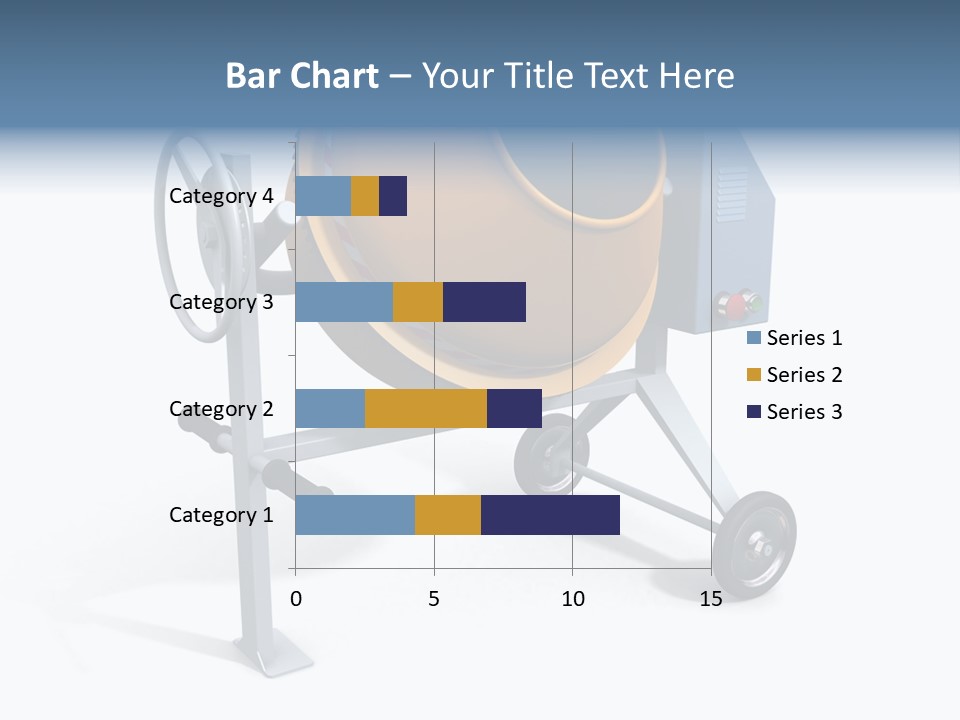 Bar Chart – Your Title Text Here

Category 4
Category 3
Category 2
Category 1

0
5
10
15

Series 1
Series 2
Series 3